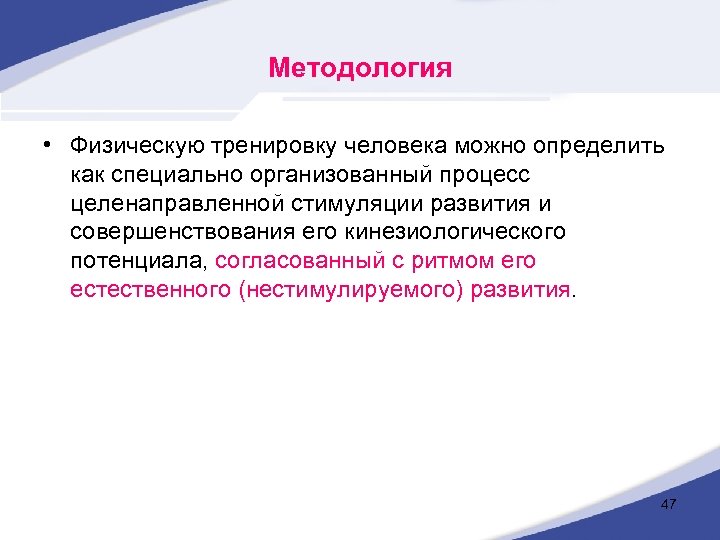 Методология

• Физическую тренировку человека можно определить как специально организованный процесс целенаправленной стимуляции развития и совершенствования его кинезиологического потенциала, согласованный с ритмом его естественного (нестимулируемого) развития.

47